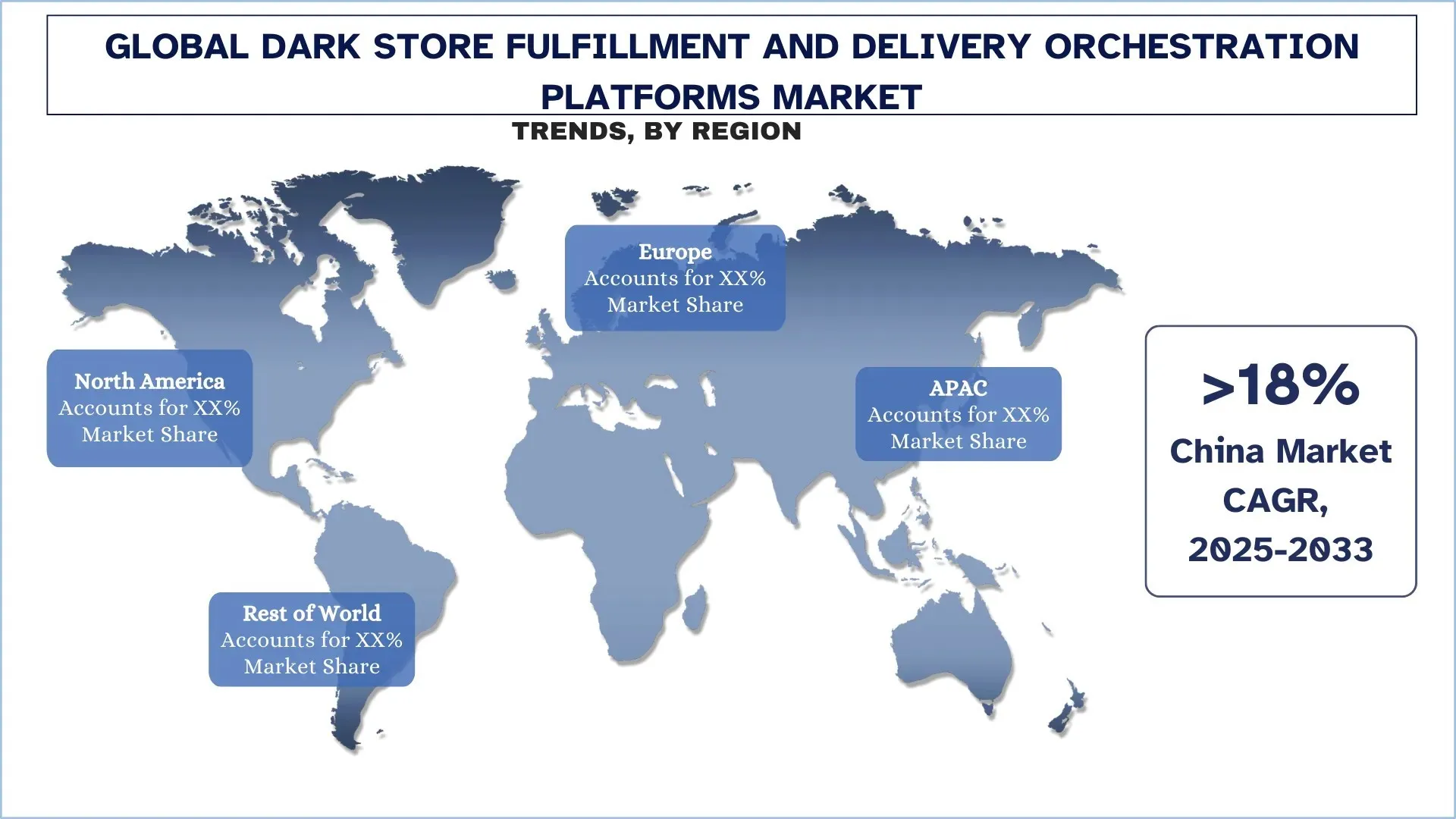 GLOBAL DARK STORE FULFILLMENT AND DELIVERY ORCHESTRATION PLATFORMS MARKET

TRENDS, BY REGION

Europe
Accounts for XX%
Market Share

North America
Accounts for XX%
Market Share

APAC
Accounts for XX%
Market Share

Rest of World
Accounts for XX%
Market Share

>18%
China Market CAGR, 2025-2033